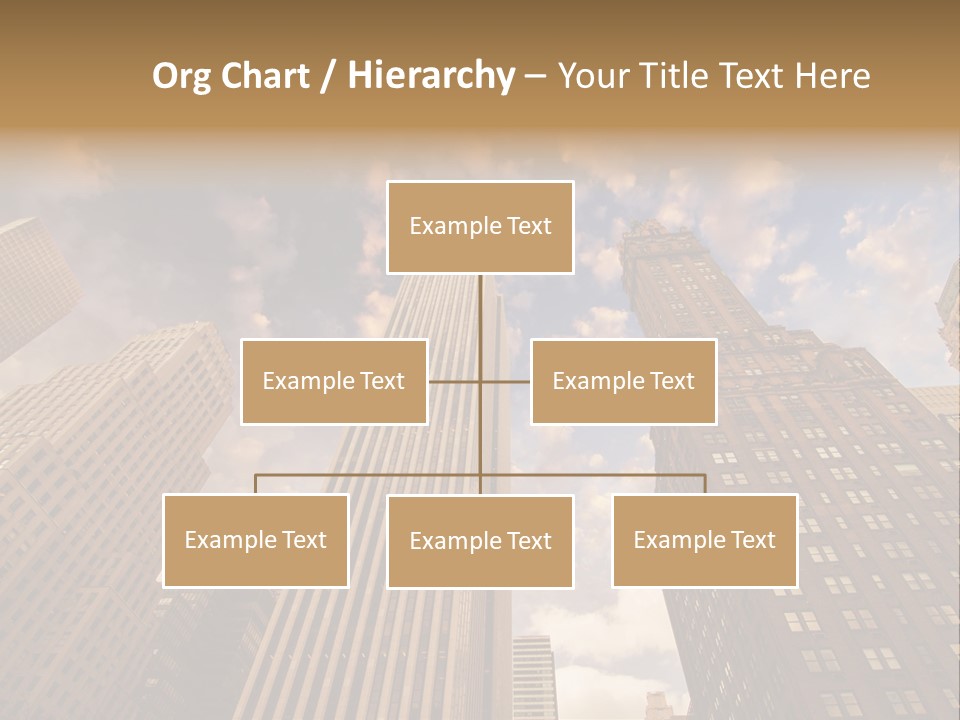 Org Chart / Hierarchy – Your Title Text Here

Example Text

Example Text

Example Text

Example Text

Example Text

Example Text